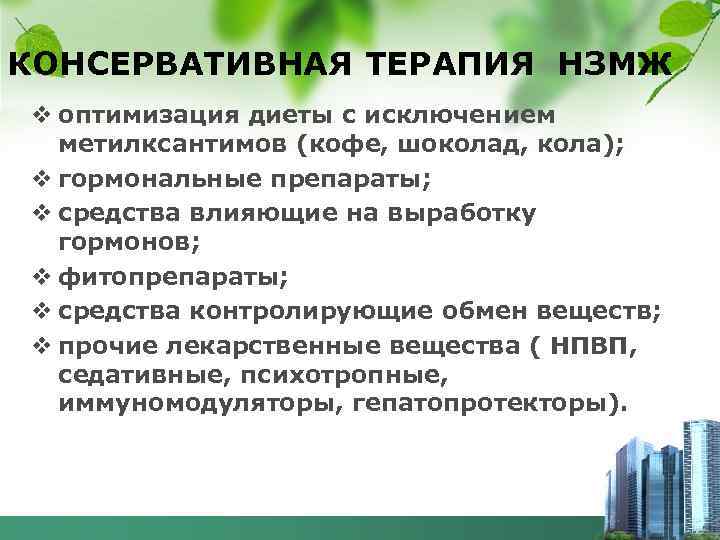 КОНСЕРВАТИВНАЯ ТЕРАПИЯ НЗМЖ

❖ оптимизация диеты с исключением метилксантимов (кофе, шоколад, кола);
❖ гормональные препараты;
❖ средства влияющие на выработку гормонов;
❖ фитопрепараты;
❖ средства контролирующие обмен веществ;
❖ прочие лекарственные вещества ( НПВП, седативные, психотропные, иммуномодуляторы, гепатопротекторы).